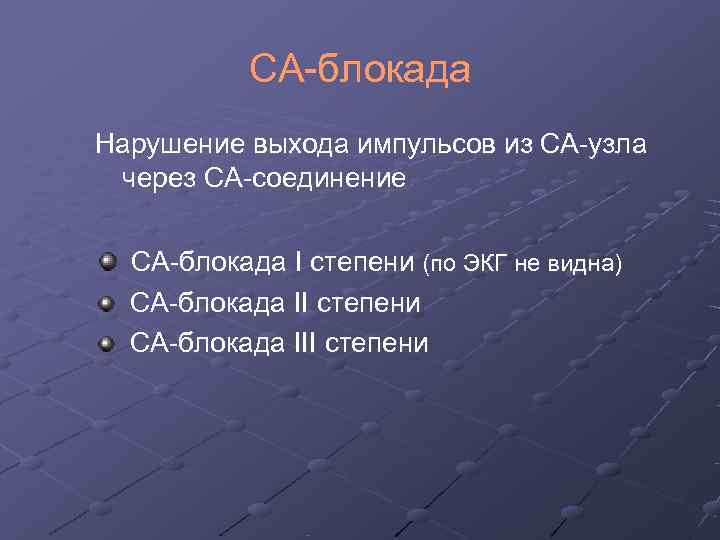 СА-блокада

Нарушение выхода импульсов из СА-узла через СА-соединение

СА-блокада I степени (по ЭКГ не видна)
СА-блокада II степени
СА-блокада III степени